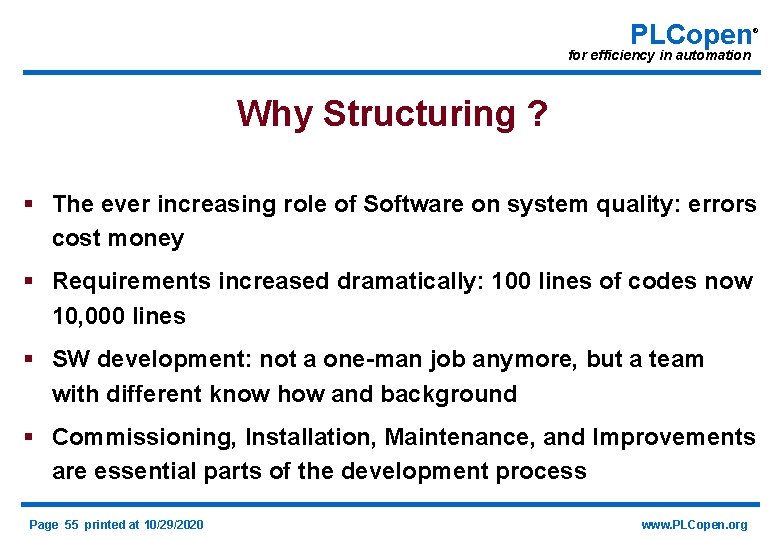 PLCopen®
for efficiency in automation

Why Structuring ?

▪ The ever increasing role of Software on system quality: errors cost money

▪ Requirements increased dramatically: 100 lines of codes now 10,000 lines

▪ SW development: not a one-man job anymore, but a team with different know how and background

▪ Commissioning, Installation, Maintenance, and Improvements are essential parts of the development process

Page 55 printed at 10/29/2020

www.PLCopen.org